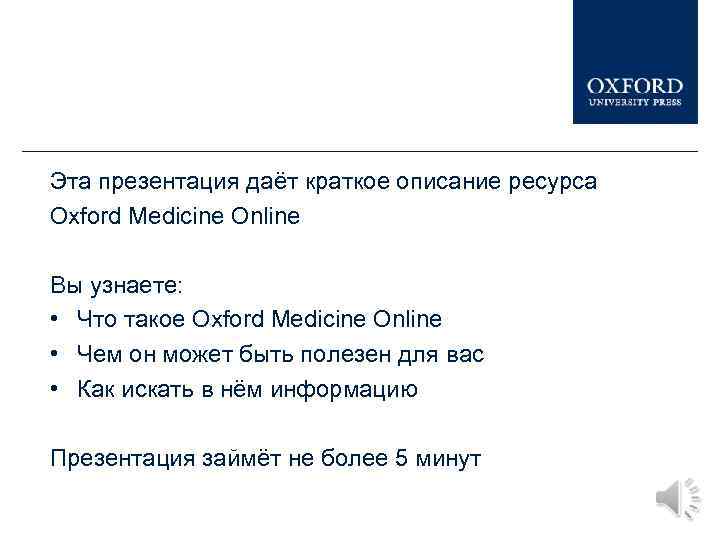 OXFORD
UNIVERSITY PRESS

Эта презентация даёт краткое описание ресурса Oxford Medicine Online

Вы узнаете:
• Что такое Oxford Medicine Online
• Чем он может быть полезен для вас
• Как искать в нём информацию

Презентация займёт не более 5 минут